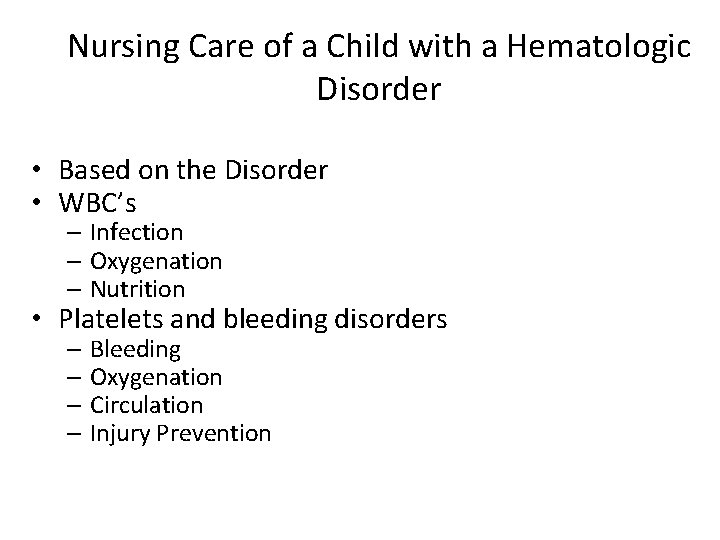 Nursing Care of a Child with a Hematologic Disorder

• Based on the Disorder
• WBC's
– Infection
– Oxygenation
– Nutrition
• Platelets and bleeding disorders
– Bleeding
– Oxygenation
– Circulation
– Injury Prevention